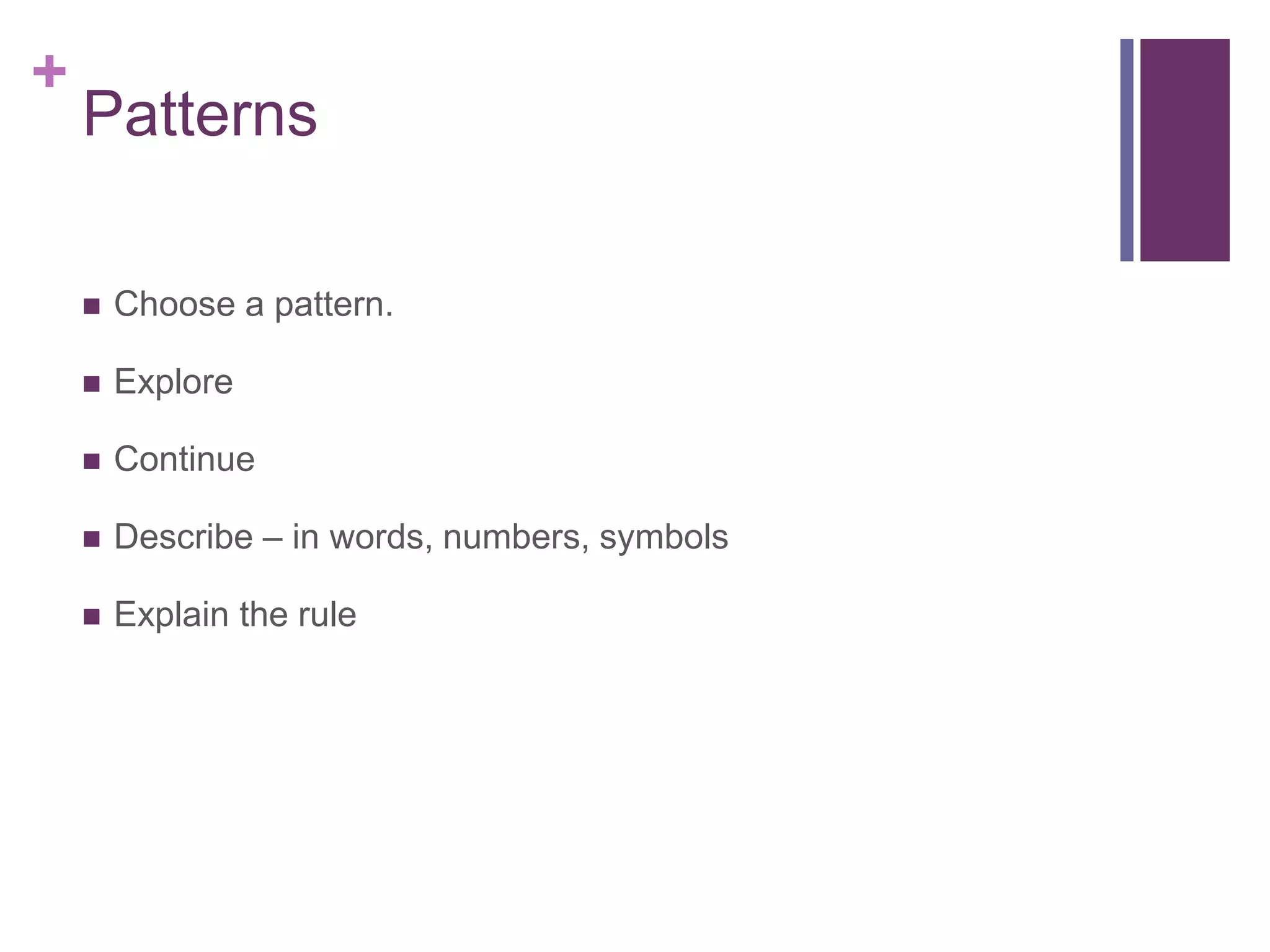 +
Patterns

- Choose a pattern.
- Explore
- Continue
- Describe – in words, numbers, symbols
- Explain the rule